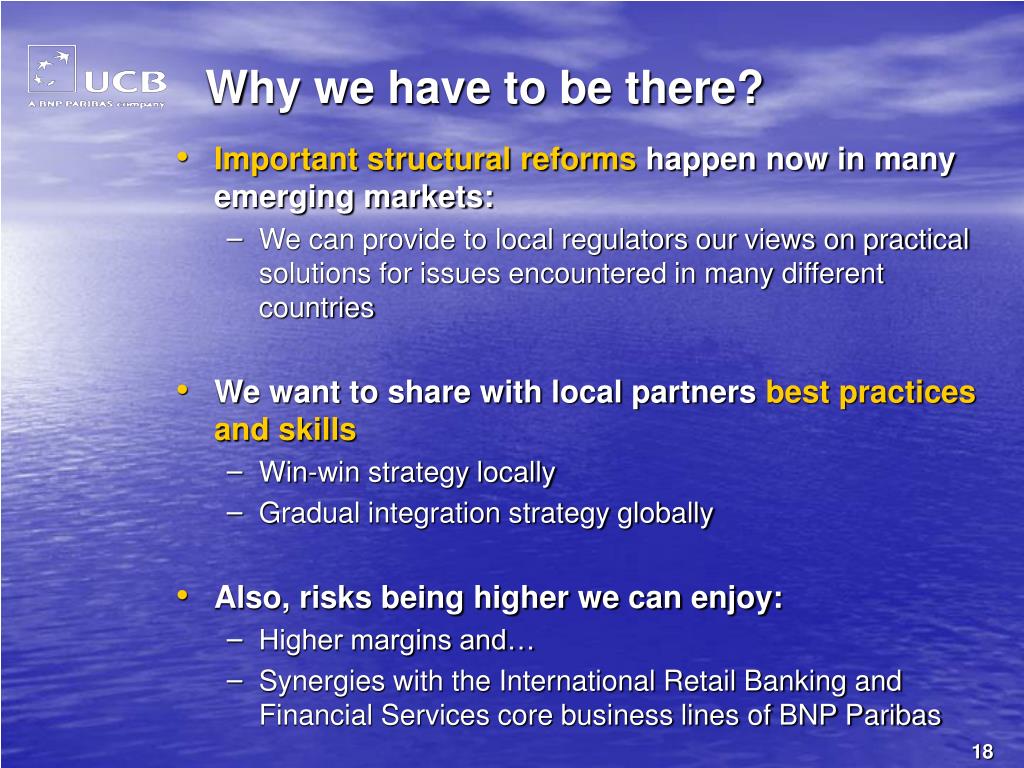 UCB
A BNP PARIBAS company

Why we have to be there?

• Important structural reforms happen now in many emerging markets:
– We can provide to local regulators our views on practical solutions for issues encountered in many different countries

• We want to share with local partners best practices and skills
– Win-win strategy locally
– Gradual integration strategy globally

• Also, risks being higher we can enjoy:
– Higher margins and…
– Synergies with the International Retail Banking and Financial Services core business lines of BNP Paribas

18